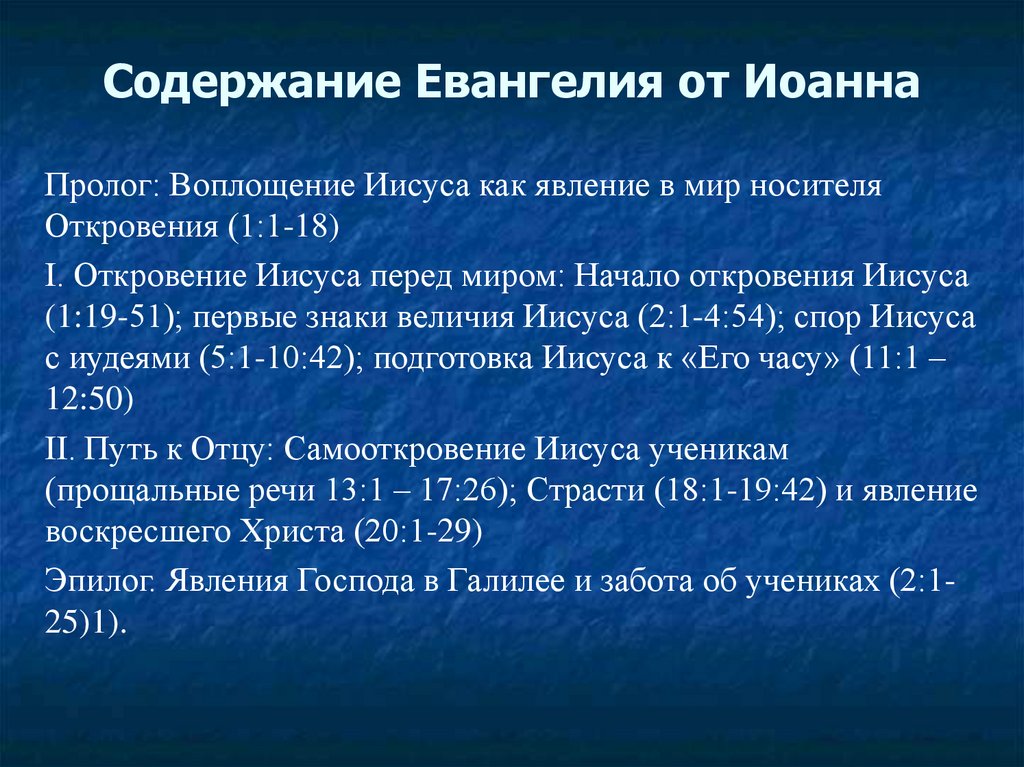 Содержание Евангелия от Иоанна

Пролог: Воплощение Иисуса как явление в мир носителя Откровения (1:1-18)

I. Откровение Иисуса перед миром: Начало откровения Иисуса (1:19-51); первые знаки величия Иисуса (2:1-4:54); спор Иисуса с иудеями (5:1-10:42); подготовка Иисуса к «Его часу» (11:1 – 12:50)

II. Путь к Отцу: Самооткровение Иисуса ученикам (прощальные речи 13:1 – 17:26); Страсти (18:1-19:42) и явление воскресшего Христа (20:1-29)

Эпилог. Явления Господа в Галилее и забота об учениках (2:1-25)1).